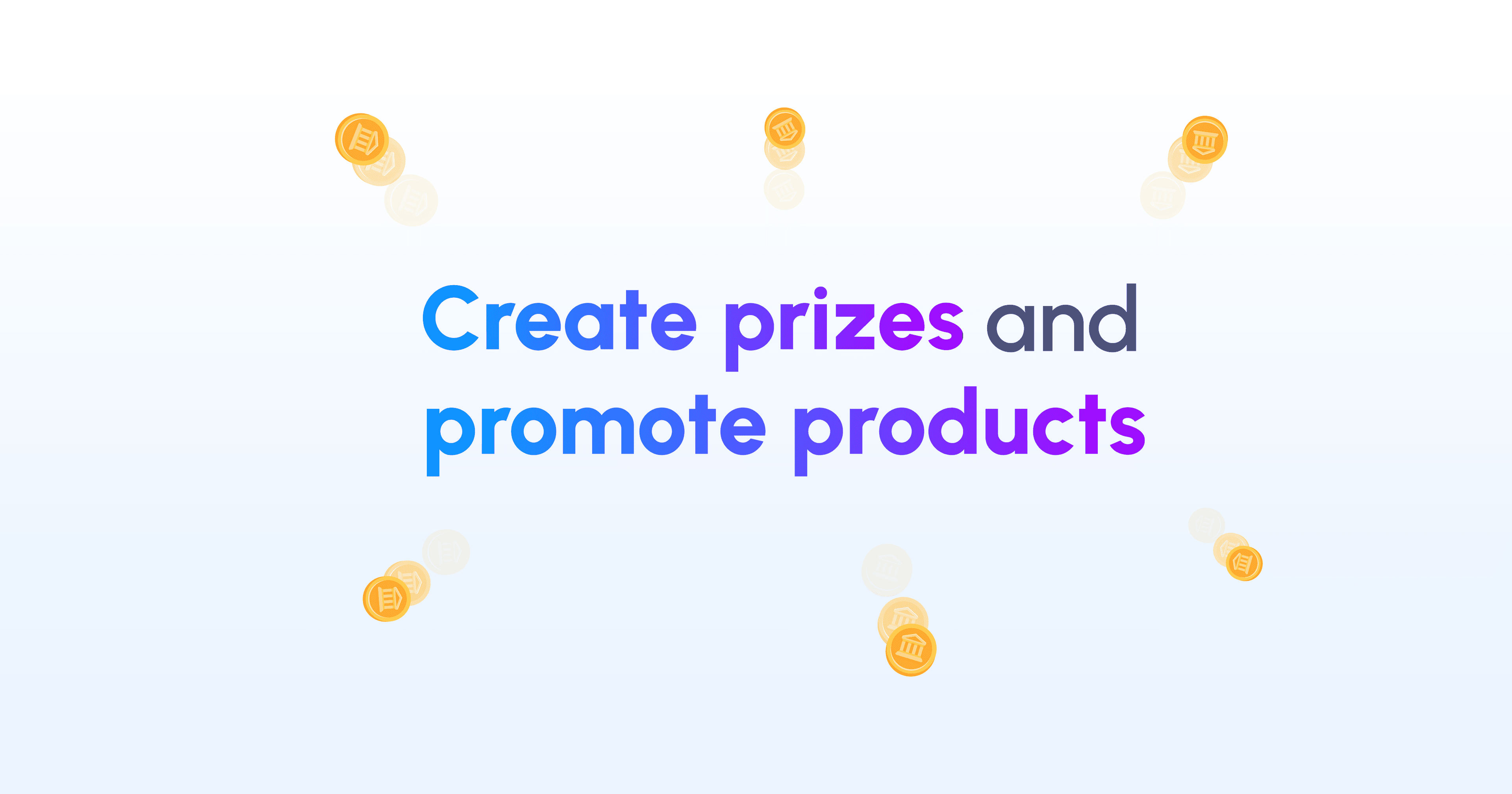 Create prizes and promote products